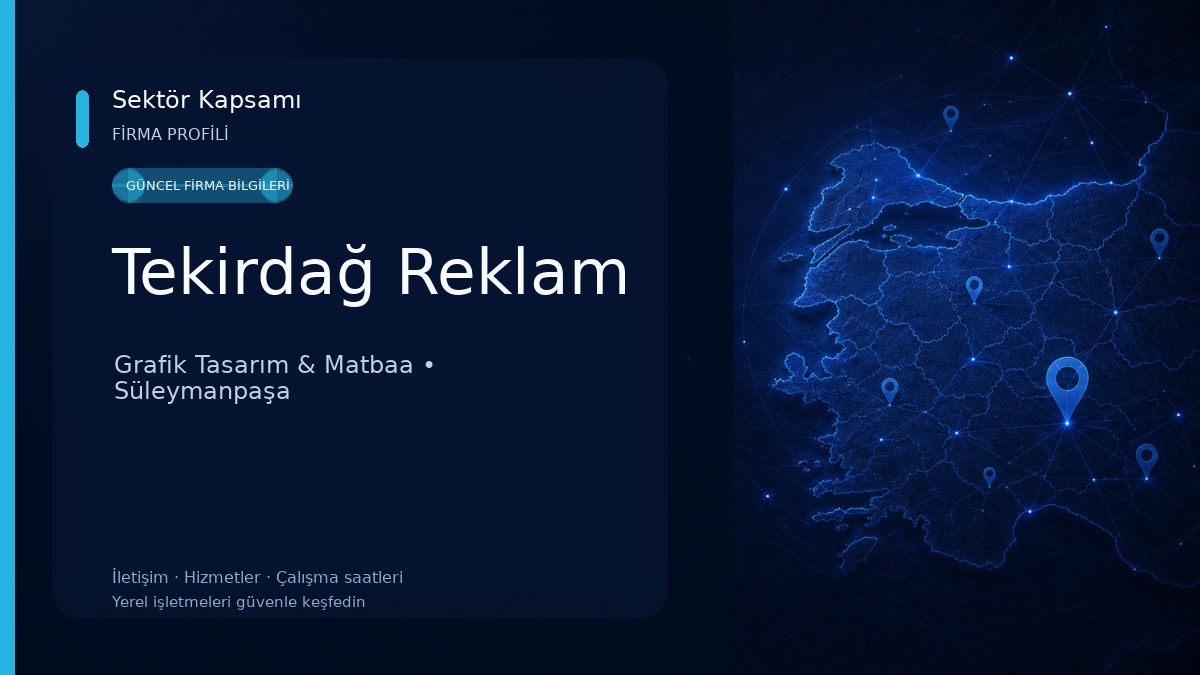 Sektör Kapsamı
FİRMA PROFİLİ

GÜNCEL FİRMA BİLGİLERİ

Tekirdağ Reklam

Grafik Tasarım & Matbaa • Süleymanpaşa

İletişim · Hizmetler · Çalışma saatleri
Yerel işletmeleri güvenle keşfedin